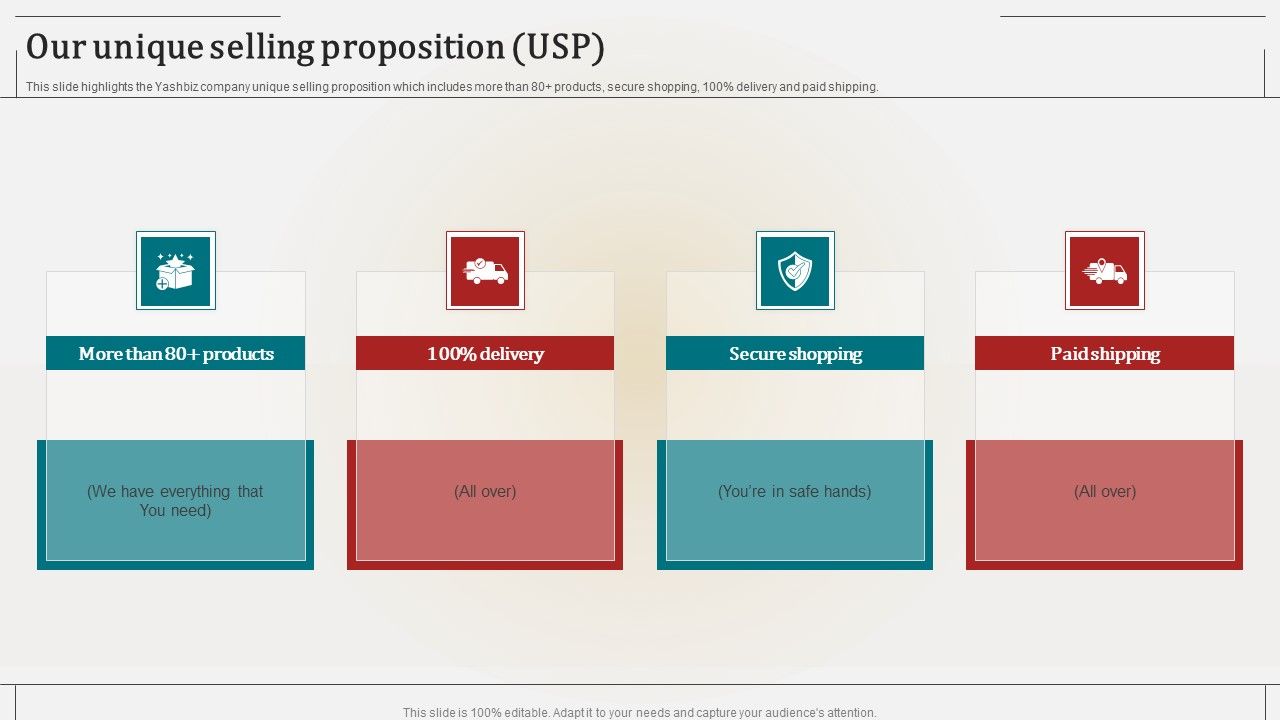 Our unique selling proposition (USP)

This slide highlights the Yashbiz company unique selling proposition which includes more than 80+ products, secure shopping, 100% delivery and paid shipping.

More than 80+ products

(We have everything that You need)

100% delivery

(All over)

Secure shopping

(You're in safe hands)

Paid shipping

(All over)

This slide is 100% editable. Adapt it to your needs and capture your audience's attention.